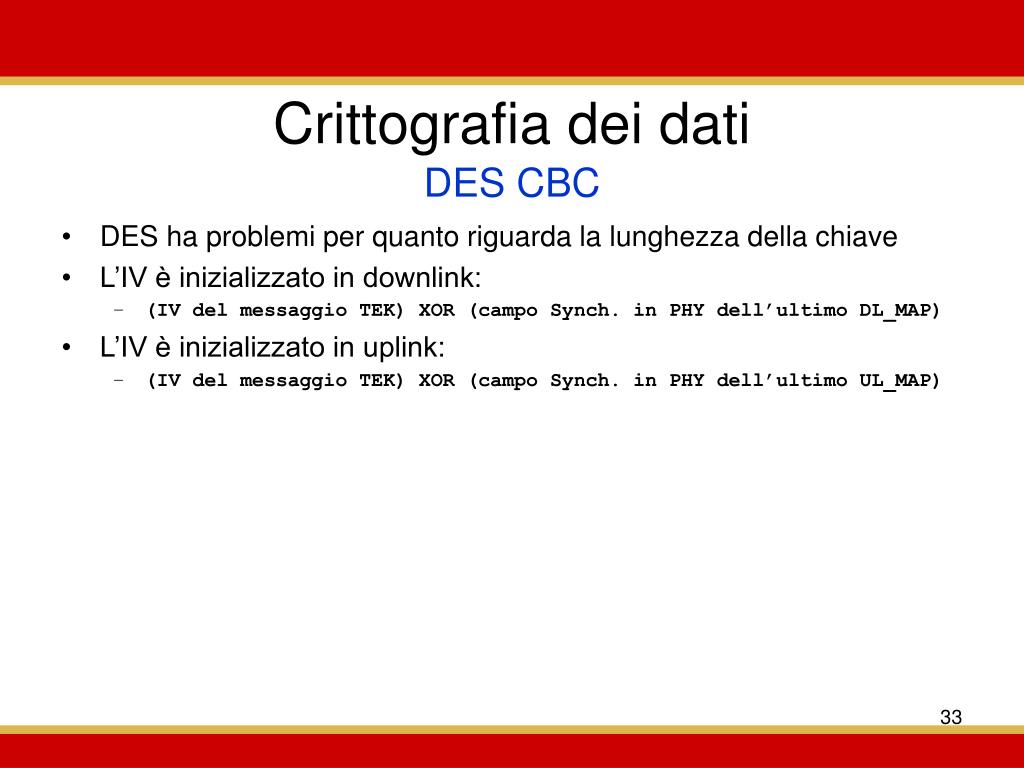 Crittografia dei dati
DES CBC

• DES ha problemi per quanto riguarda la lunghezza della chiave
• L’IV è inizializzato in downlink:
– (IV del messaggio TEK) XOR (campo Synch. in PHY dell’ultimo DL_MAP)
• L’IV è inizializzato in uplink:
– (IV del messaggio TEK) XOR (campo Synch. in PHY dell’ultimo UL_MAP)

33